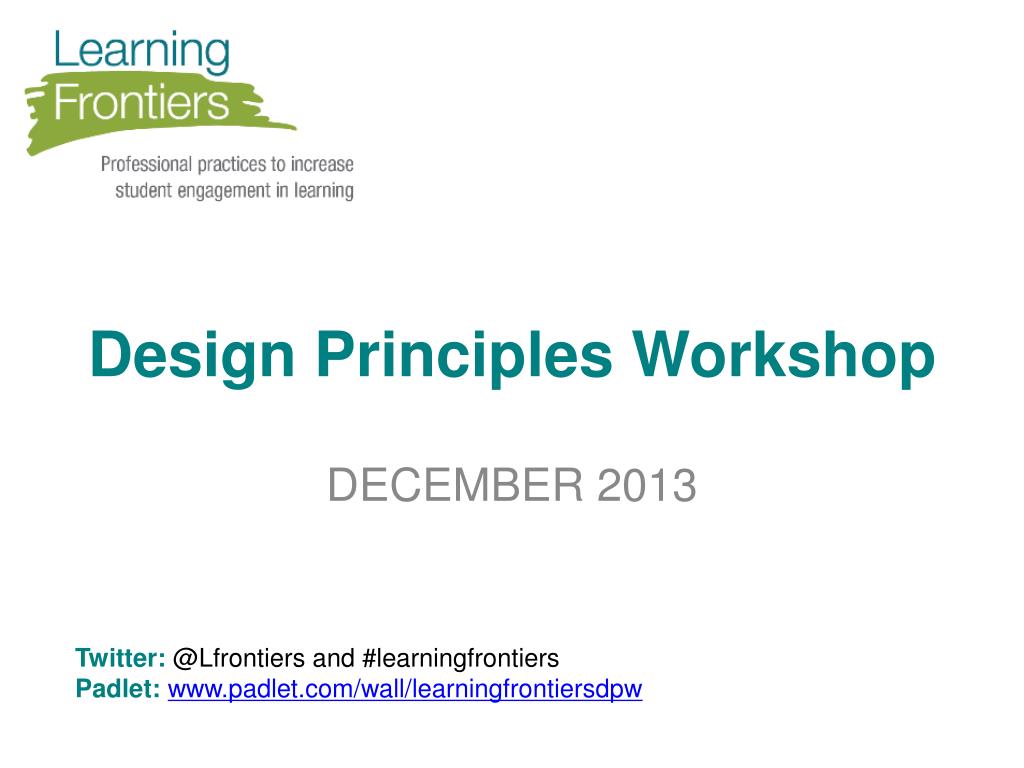 Learning Frontiers

Professional practices to increase student engagement in learning

Design Principles Workshop

DECEMBER 2013

Twitter: @Lfrontiers and #learningfrontiers
Padlet: www.padlet.com/wall/learningfrontiersdpw